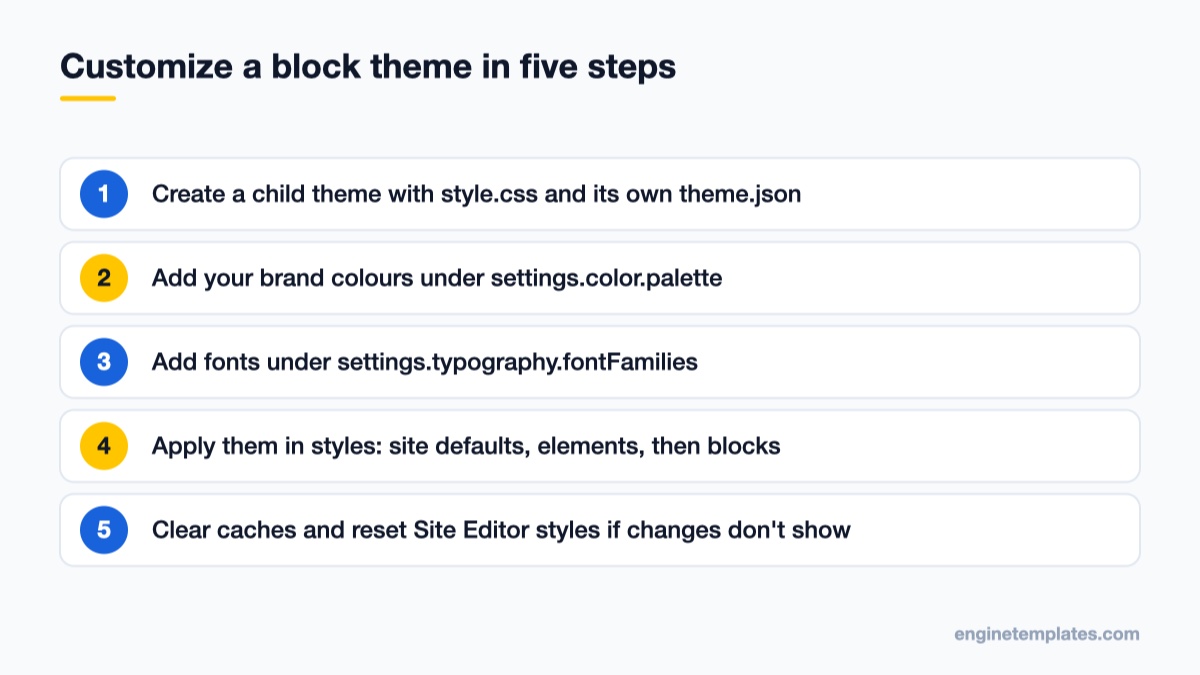 Customize a block theme in five steps

1 Create a child theme with style.css and its own theme.json

2 Add your brand colours under settings.color.palette

3 Add fonts under settings.typography.fontFamilies

4 Apply them in styles: site defaults, elements, then blocks

5 Clear caches and reset Site Editor styles if changes don't show

enginetemplates.com